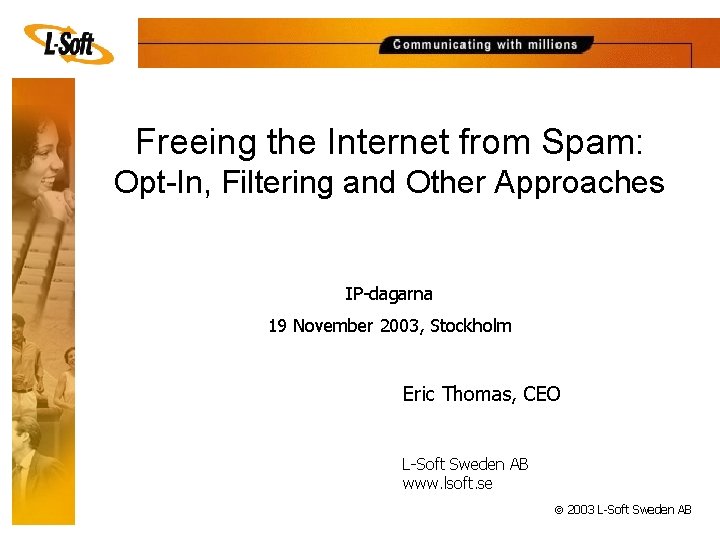 L-Soft

Communicating with millions

Freeing the Internet from Spam: Opt-In, Filtering and Other Approaches

IP-dagarna

19 November 2003, Stockholm

Eric Thomas, CEO

L-Soft Sweden AB
www.lsoft.se

© 2003 L-Soft Sweden AB